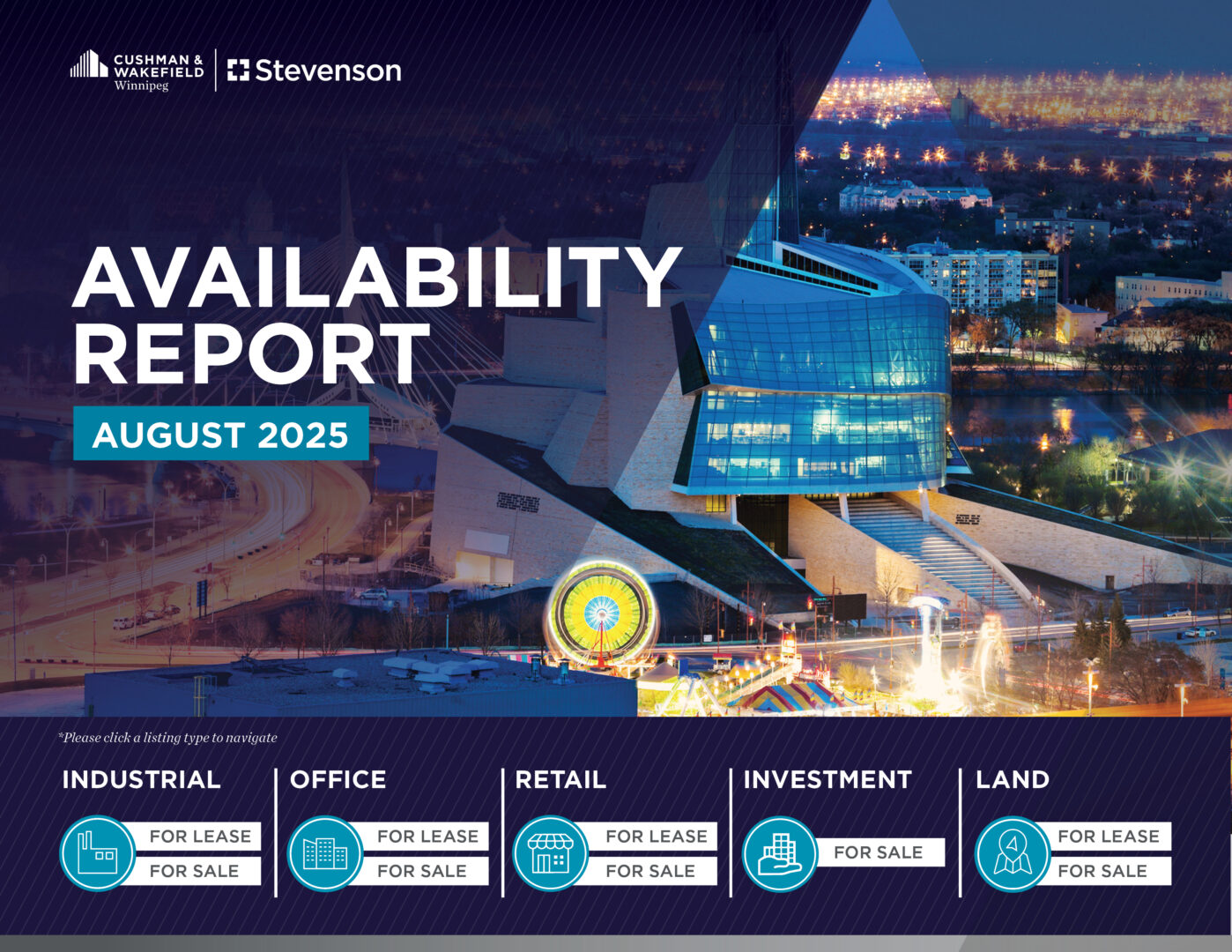 CUSHMAN & WAKEFIELD Winnipeg

Stevenson

AVAILABILITY REPORT

AUGUST 2025

*Please click a listing type to navigate

INDUSTRIAL
FOR LEASE
FOR SALE

OFFICE
FOR LEASE
FOR SALE

RETAIL
FOR LEASE
FOR SALE

INVESTMENT
FOR SALE

LAND
FOR LEASE
FOR SALE